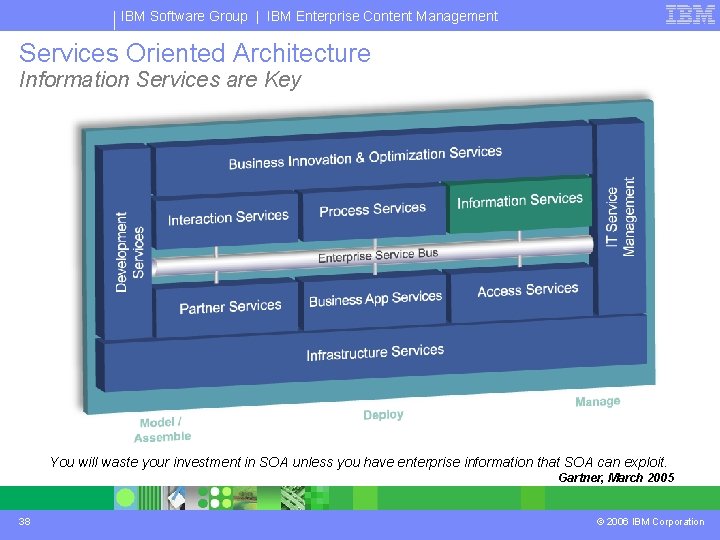 IBM Software Group | IBM Enterprise Content Management

IBM

Services Oriented Architecture

Information Services are Key

Business Innovation & Optimization Services

Development Services

Interaction Services

Process Services

Information Services

IT Service Management

Enterprise Service Bus

Partner Services

Business App Services

Access Services

Infrastructure Services

Model / Assemble

Deploy

Manage

You will waste your investment in SOA unless you have enterprise information that SOA can exploit.

Gartner, March 2005

38

© 2006 IBM Corporation